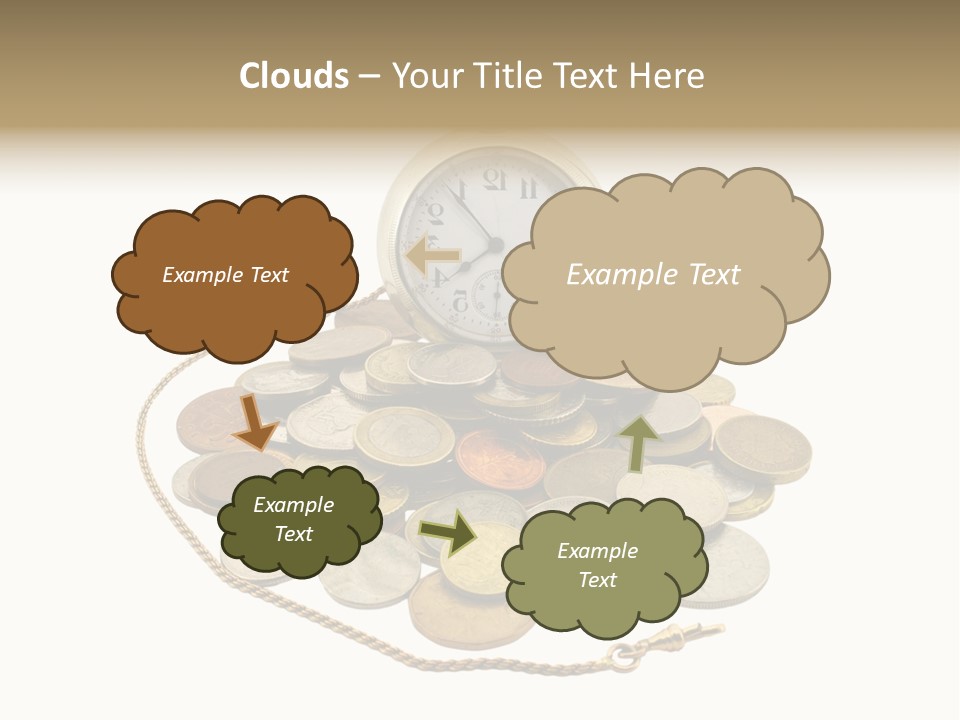 Clouds – Your Title Text Here

Example Text

Example Text

Example Text

Example Text